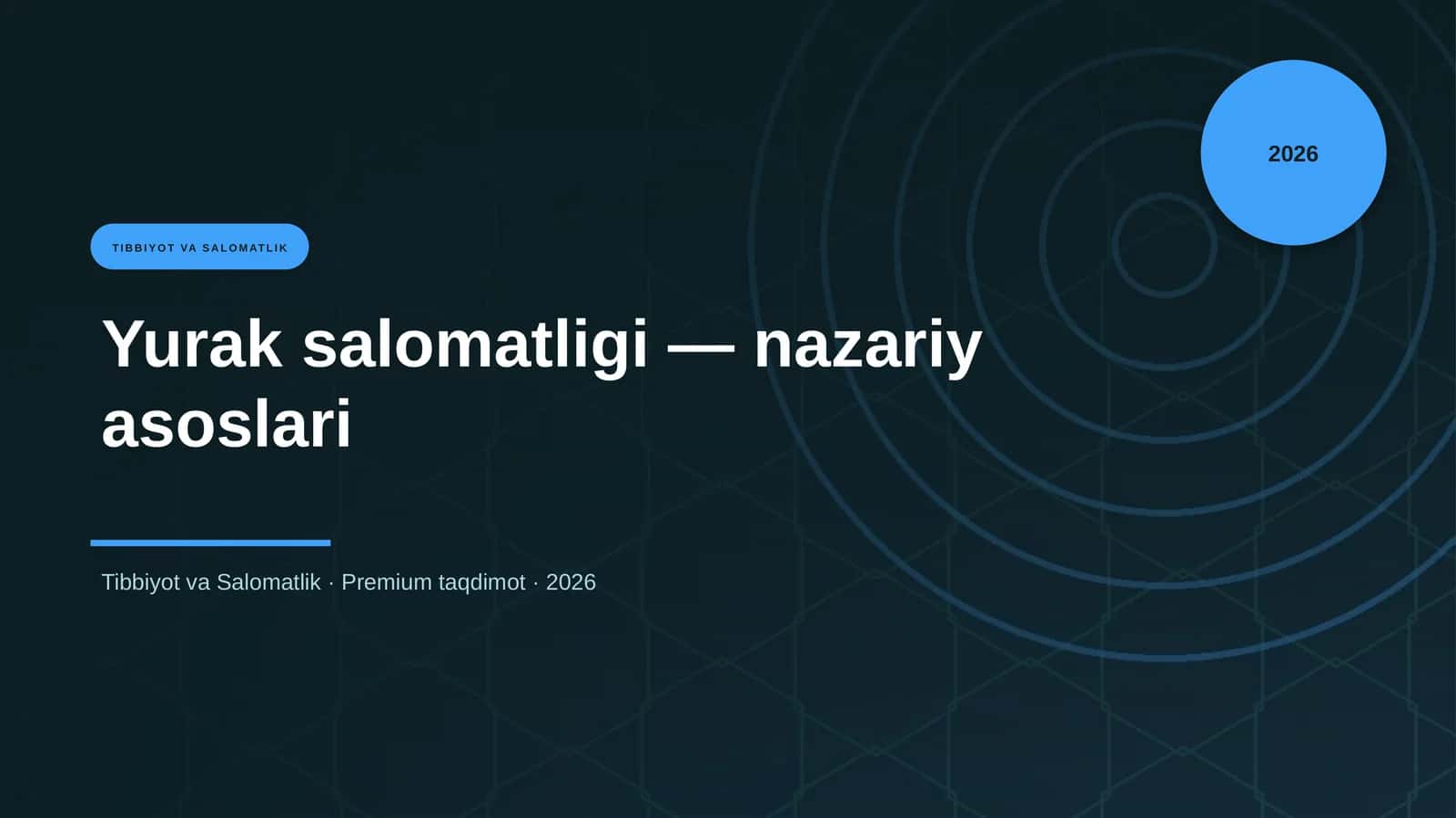 2026

TIBBIYOT VA SALOMATLIK

Yurak salomatligi — nazariy asoslari

Tibbiyot va Salomatlik · Premium taqdimot · 2026